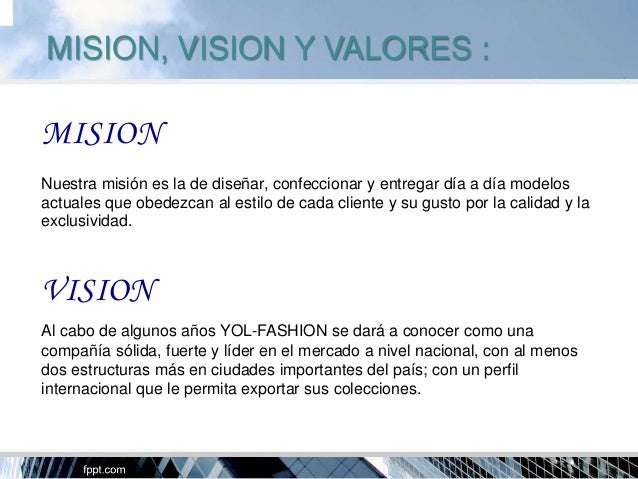 MISION, VISION Y VALORES :

MISION

Nuestra misión es la de diseñar, confeccionar y entregar día a día modelos actuales que obedezcan al estilo de cada cliente y su gusto por la calidad y la exclusividad.

VISION

Al cabo de algunos años YOL-FASHION se dará a conocer como una compañía sólida, fuerte y líder en el mercado a nivel nacional, con al menos dos estructuras más en ciudades importantes del país; con un perfil internacional que le permita exportar sus colecciones.

fppt.com